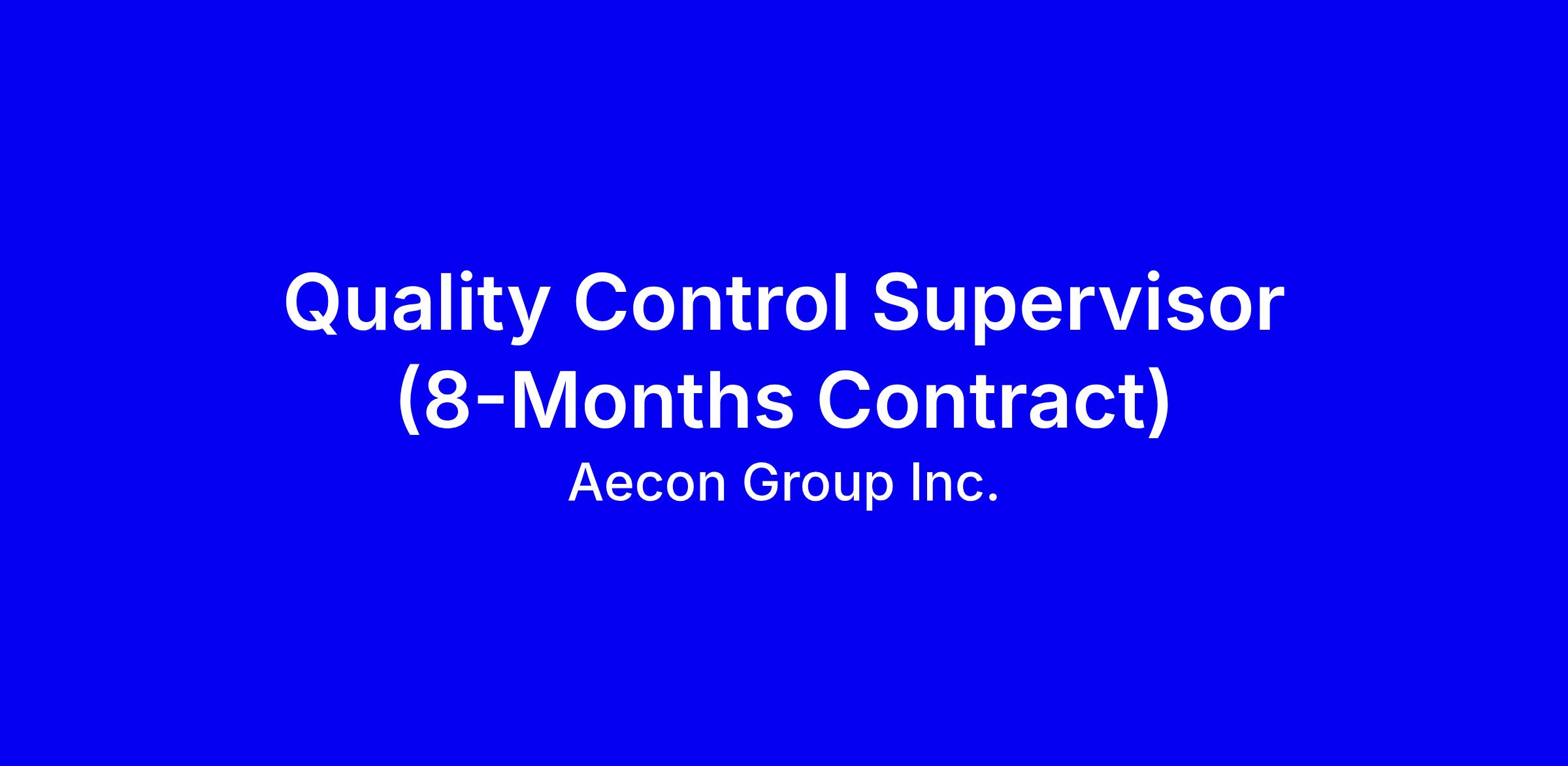 Quality Control Supervisor (8-Months Contract)

Aecon Group Inc.